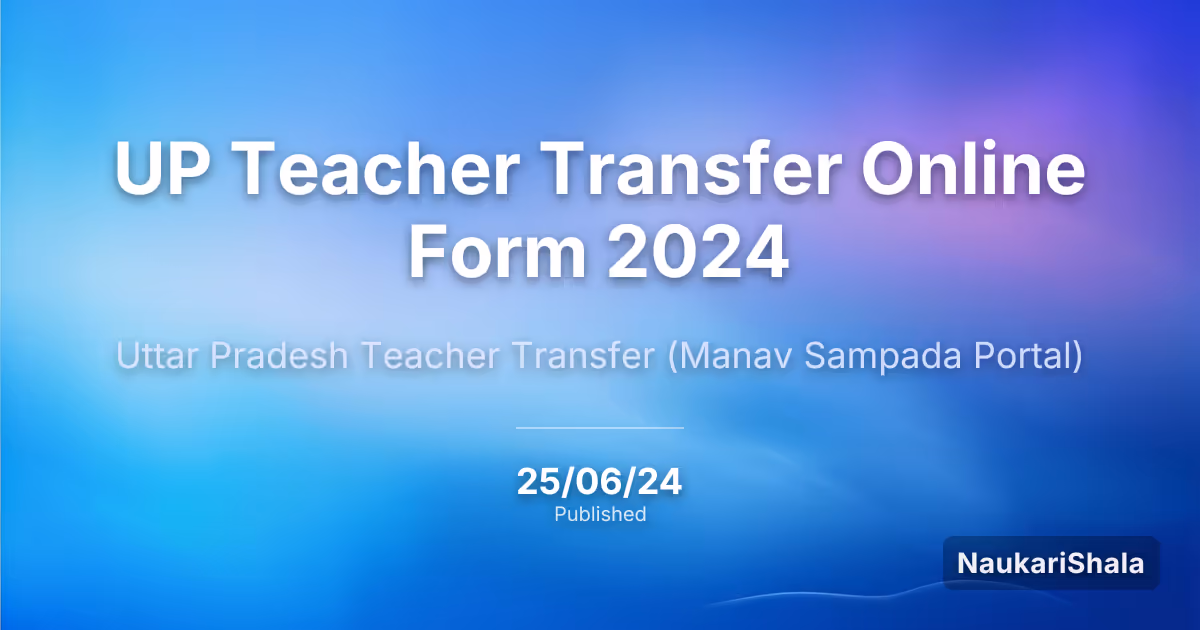 UP Teacher Transfer Online Form 2024

Uttar Pradesh Teacher Transfer (Manav Sampada Portal)

25/06/24
Published

NaukariShala